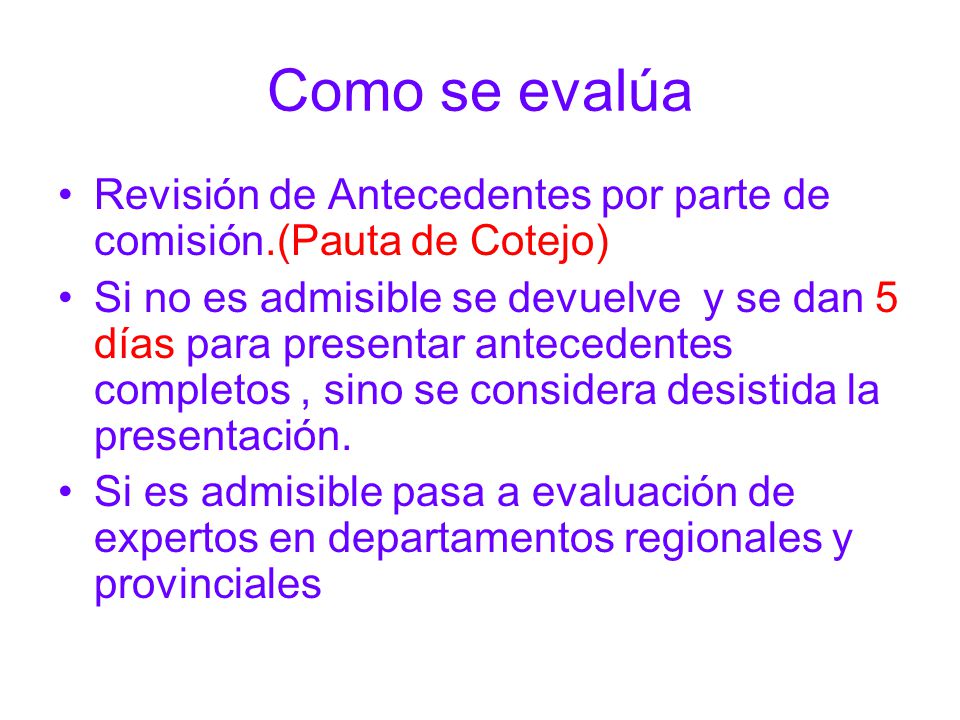 Como se evalúa

• Revisión de Antecedentes por parte de comisión.(Pauta de Cotejo)
• Si no es admisible se devuelve y se dan 5 días para presentar antecedentes completos , sino se considera desistida la presentación.
• Si es admisible pasa a evaluación de expertos en departamentos regionales y provinciales